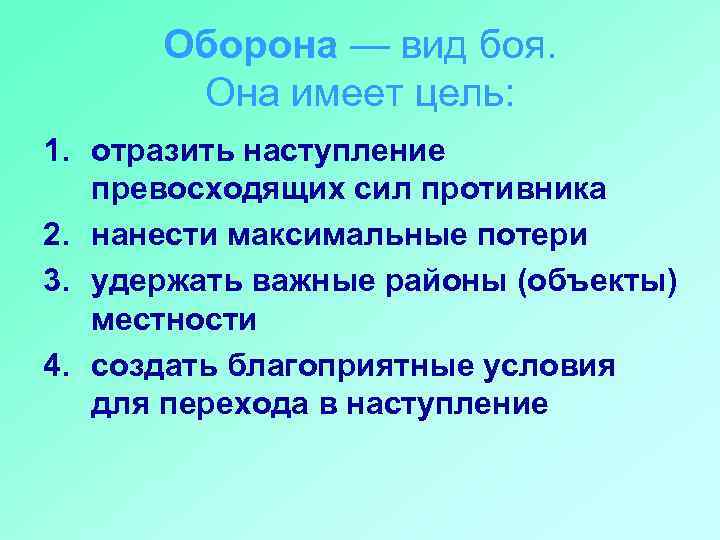 Оборона — вид боя.
Она имеет цель:

1. отразить наступление превосходящих сил противника
2. нанести максимальные потери
3. удержать важные районы (объекты) местности
4. создать благоприятные условия для перехода в наступление